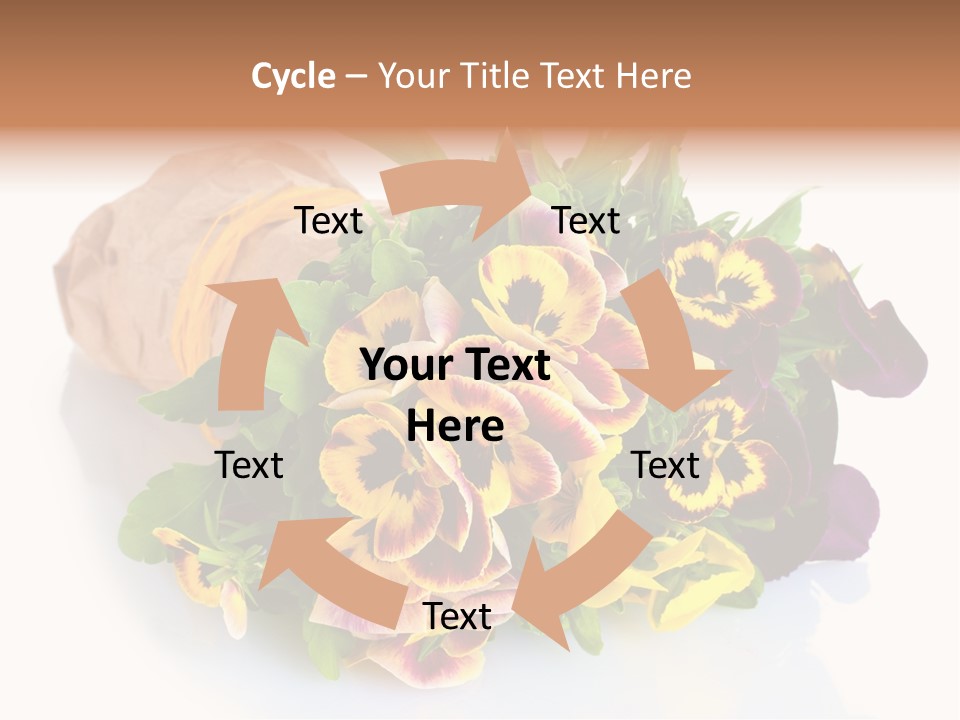 Cycle – Your Title Text Here

Text

Text

Your Text Here

Text

Text

Text